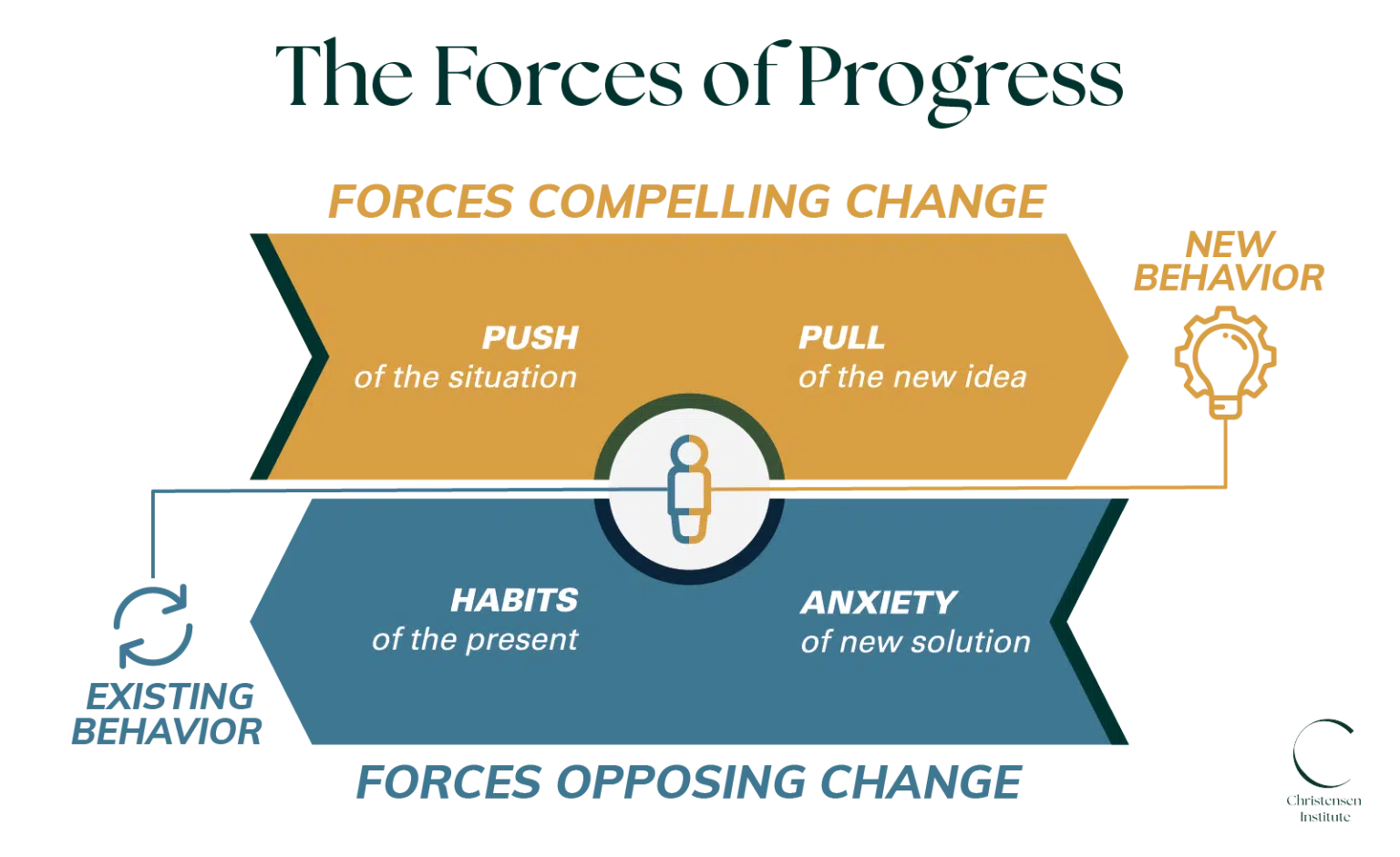 The Forces of Progress

FORCES COMPELLING CHANGE

NEW BEHAVIOR

PUSH
of the situation

PULL
of the new idea

HABITS
of the present

ANXIETY
of new solution

EXISTING BEHAVIOR

FORCES OPPOSING CHANGE

Christensen Institute